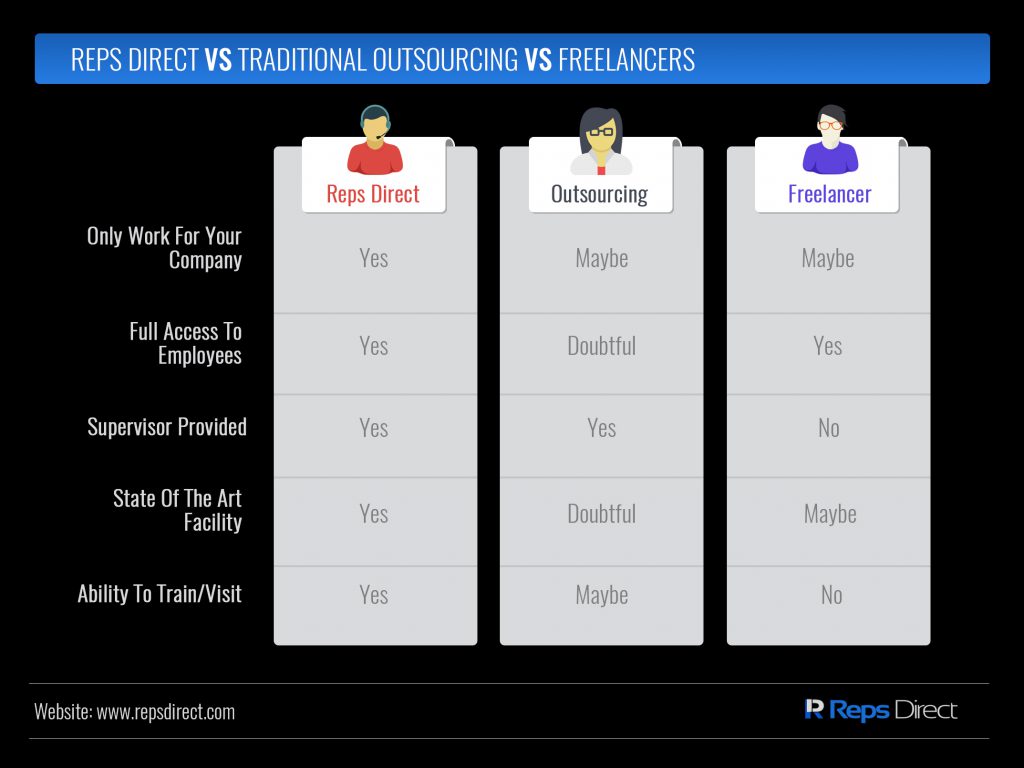 REPS DIRECT VS TRADITIONAL OUTSOURCING VS FREELANCERS

| | Reps Direct | Outsourcing | Freelancer |
|---|---|---|---|
| Only Work For Your Company | Yes | Maybe | Maybe |
| Full Access To Employees | Yes | Doubtful | Yes |
| Supervisor Provided | Yes | Yes | No |
| State Of The Art Facility | Yes | Doubtful | Maybe |
| Ability To Train/Visit | Yes | Maybe | No |

Website: www.repsdirect.com

Reps Direct